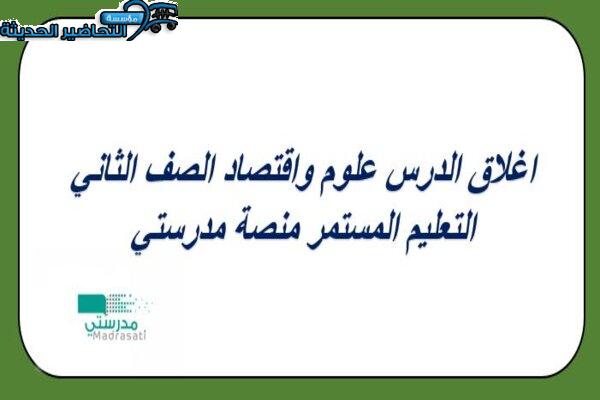 مؤسسة التحاضير الحديثة

اغلاق الدرس علوم واقتصاد الصف الثاني التعليم المستمر منصة مدرستي

مدرستي
Madrasati